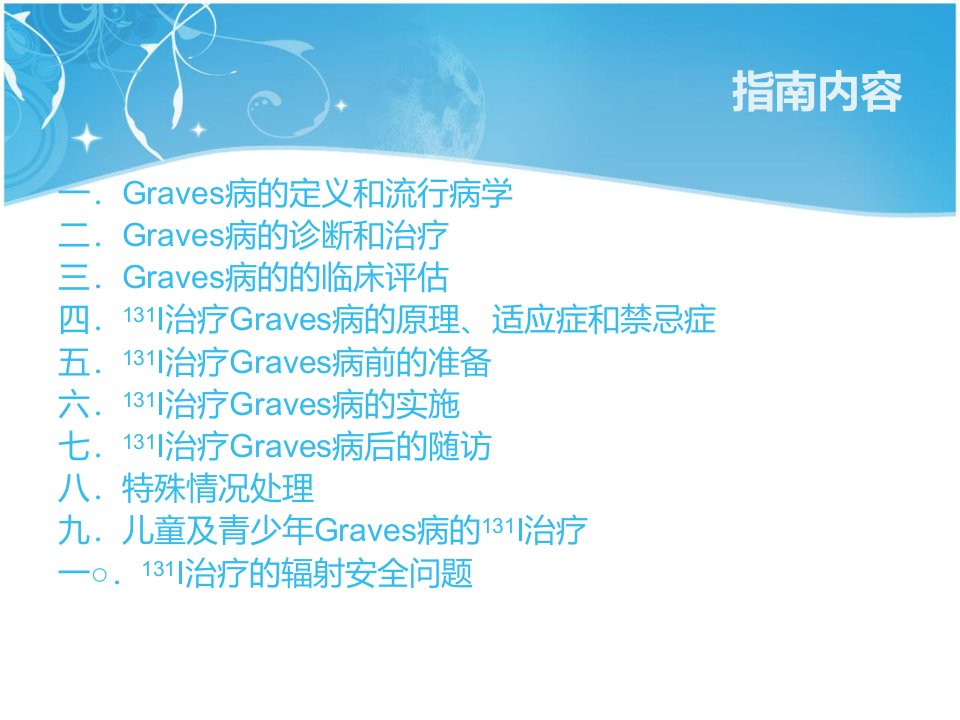 指南内容

一．Graves病的定义和流行病学
二．Graves病的诊断和治疗
三．Graves病的的临床评估
四．$^{131}$I治疗Graves病的原理、适应症和禁忌症
五．$^{131}$I治疗Graves病前的准备
六．$^{131}$I治疗Graves病的实施
七．$^{131}$I治疗Graves病后的随访
八．特殊情况处理
九．儿童及青少年Graves病的$^{131}$I治疗
一○．$^{131}$I治疗的辐射安全问题